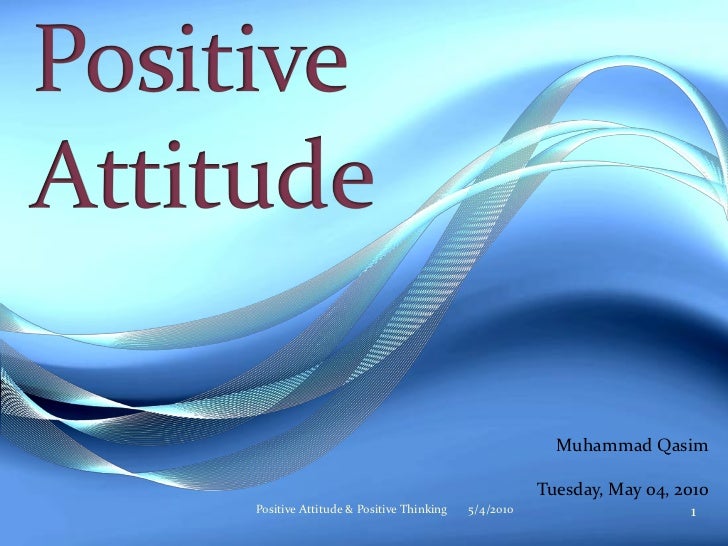 Positive Attitude

Muhammad Qasim

Tuesday, May 04, 2010

Positive Attitude & Positive Thinking 5/4/2010 1